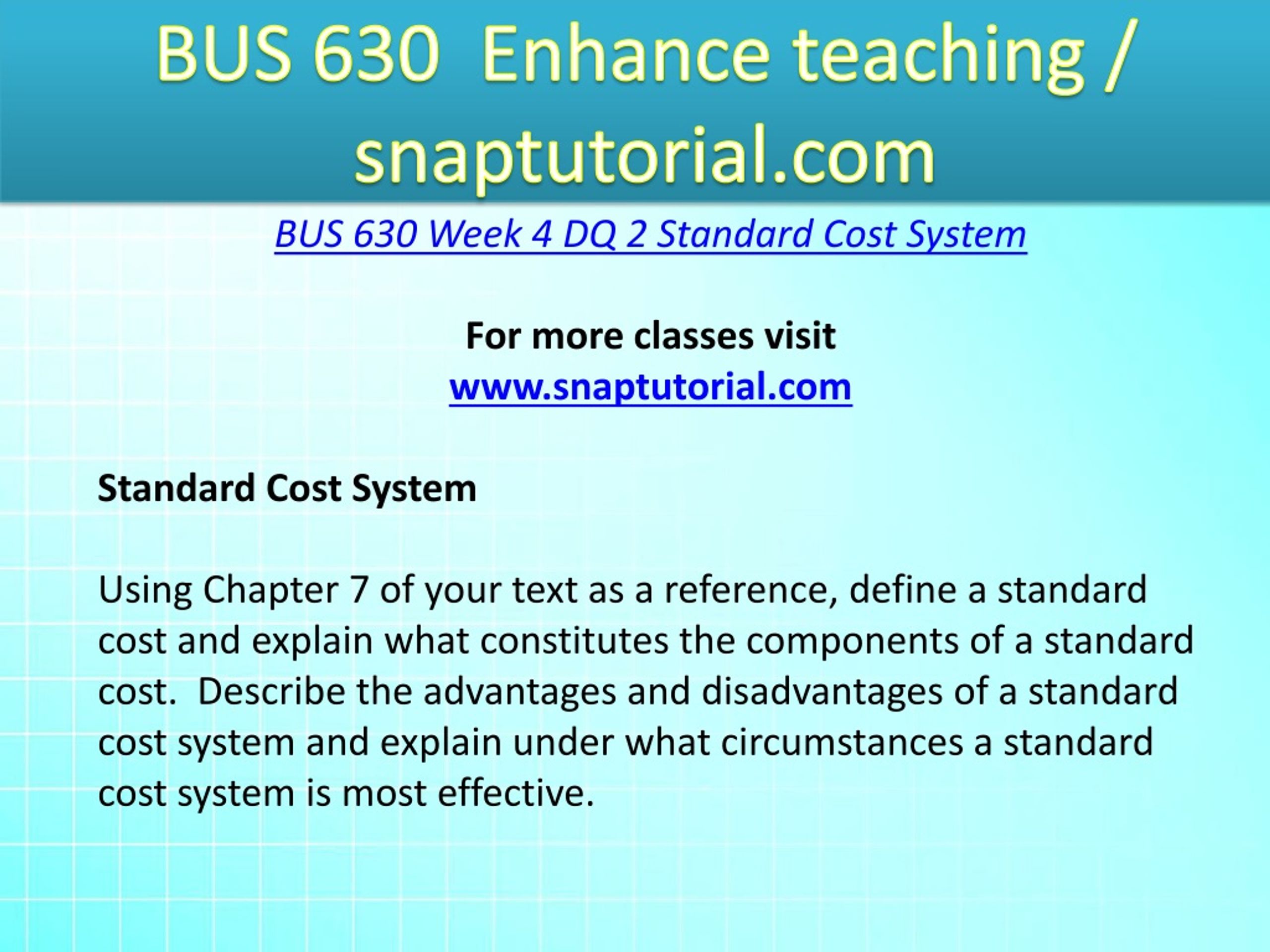 BUS 630 Enhance teaching / snaptutorial.com

BUS 630 Week 4 DQ 2 Standard Cost System

For more classes visit
www.snaptutorial.com

Standard Cost System

Using Chapter 7 of your text as a reference, define a standard cost and explain what constitutes the components of a standard cost. Describe the advantages and disadvantages of a standard cost system and explain under what circumstances a standard cost system is most effective.